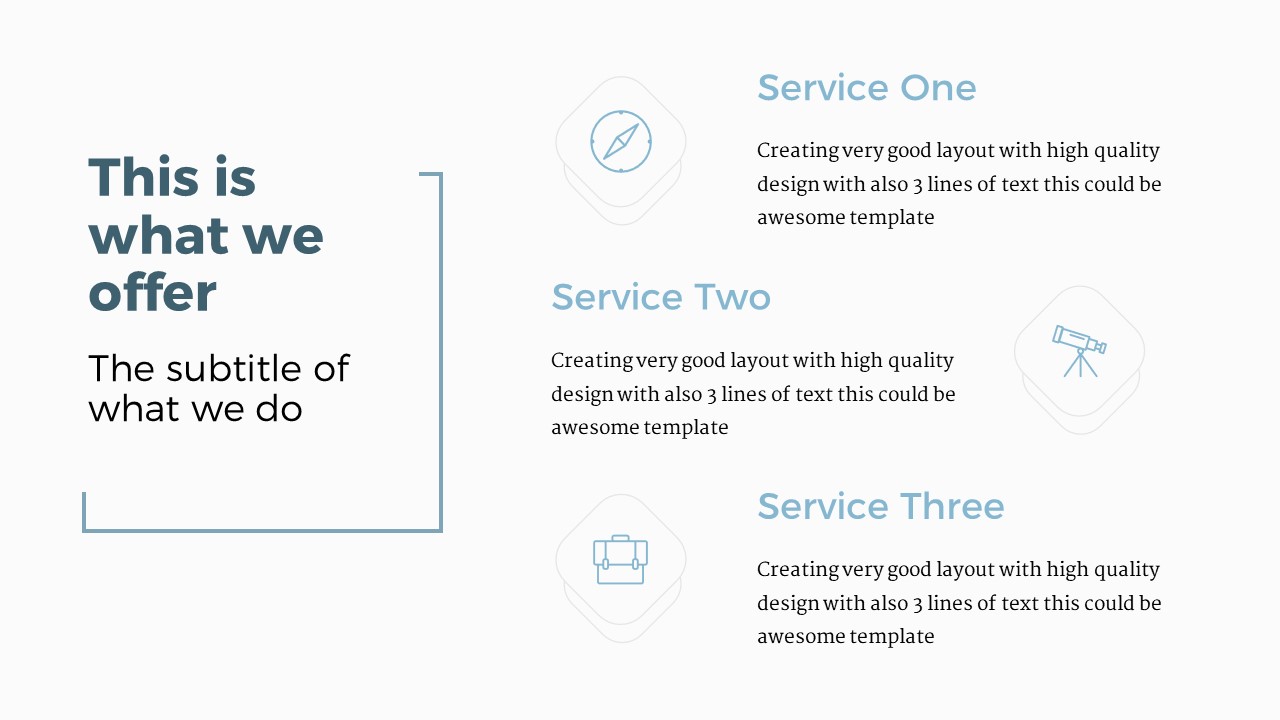 This is what we offer

The subtitle of what we do

Service One

Creating very good layout with high quality design with also 3 lines of text this could be awesome template

Service Two

Creating very good layout with high quality design with also 3 lines of text this could be awesome template

Service Three

Creating very good layout with high quality design with also 3 lines of text this could be awesome template